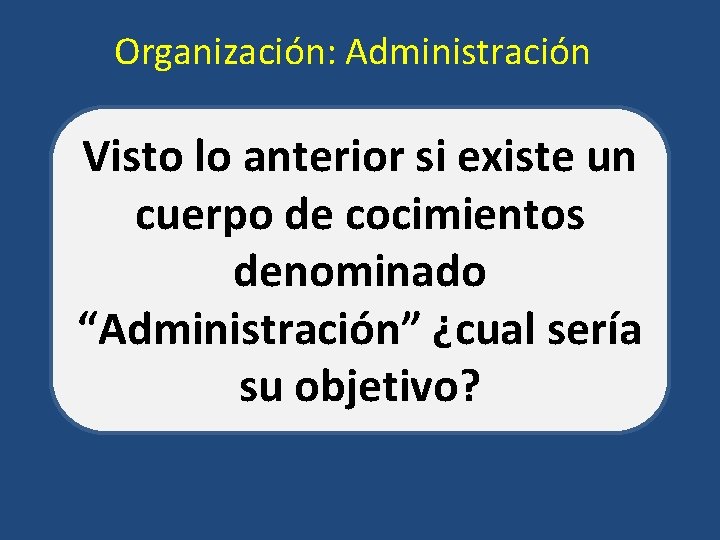 Organización: Administración

Visto lo anterior si existe un cuerpo de cocimientos denominado “Administración” ¿cual sería su objetivo?